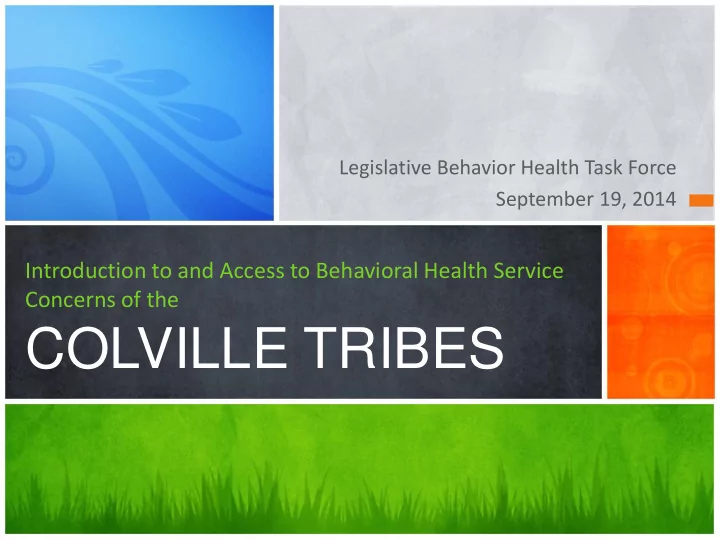 Legislative Behavior Health Task Force
September 19, 2014

Introduction to and Access to Behavioral Health Service Concerns of the

COLVILLE TRIBES